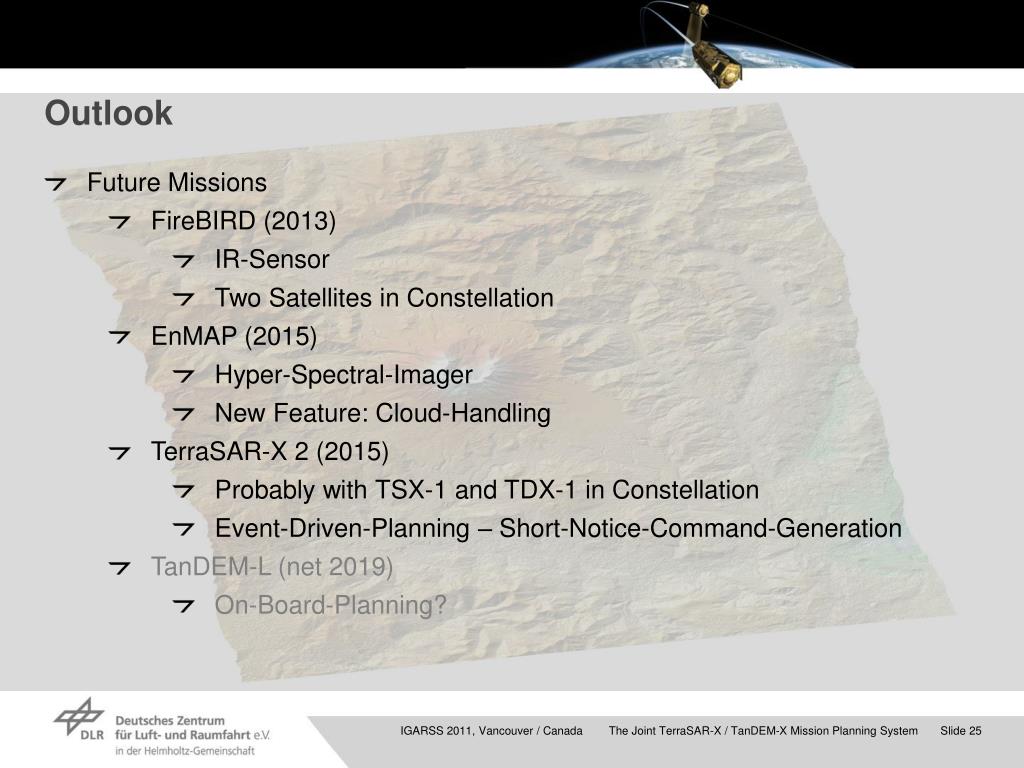 Outlook

Future Missions

FireBIRD (2013)

IR-Sensor

Two Satellites in Constellation

EnMAP (2015)

Hyper-Spectral-Imager

New Feature: Cloud-Handling

TerraSAR-X 2 (2015)

Probably with TSX-1 and TDX-1 in Constellation

Event-Driven-Planning – Short-Notice-Command-Generation

TanDEM-L (net 2019)

On-Board-Planning?

DLR Deutsches Zentrum für Luft- und Raumfahrt e.V. in der Helmholtz-Gemeinschaft

IGARSS 2011, Vancouver / Canada The Joint TerraSAR-X / TanDEM-X Mission Planning System Slide 25